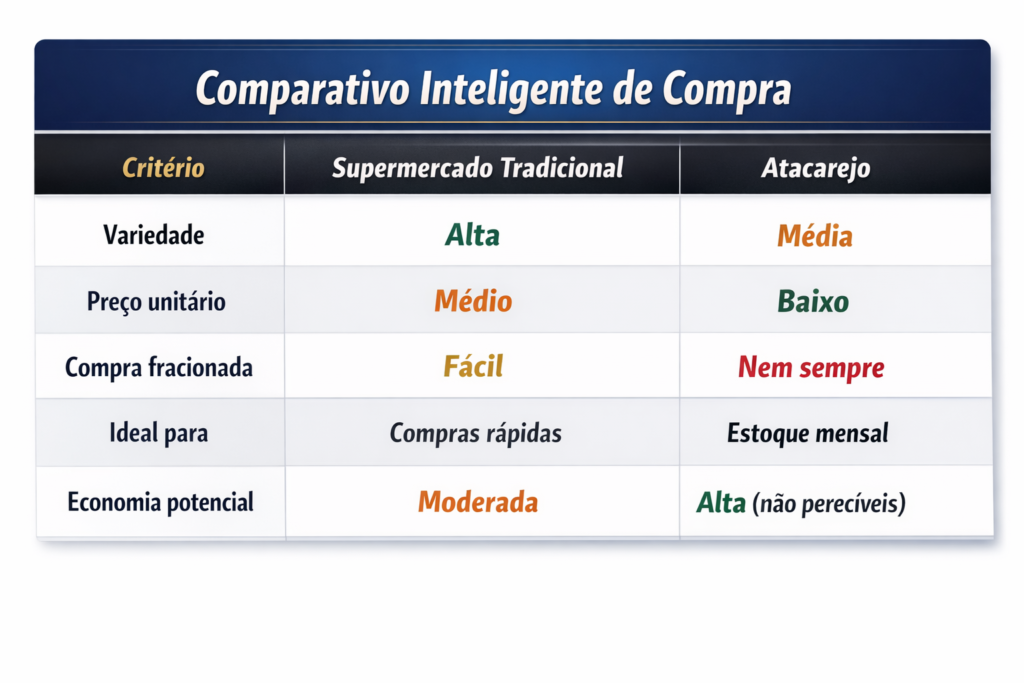 Comparativo Inteligente de Compra

| Critério | Supermercado Tradicional | Atacarejo |
|---|---|---|
| Variedade | Alta | Média |
| Preço unitário | Médio | Baixo |
| Compra fracionada | Fácil | Nem sempre |
| Ideal para | Compras rápidas | Estoque mensal |
| Economia potencial | Moderada | Alta (não perecíveis) |